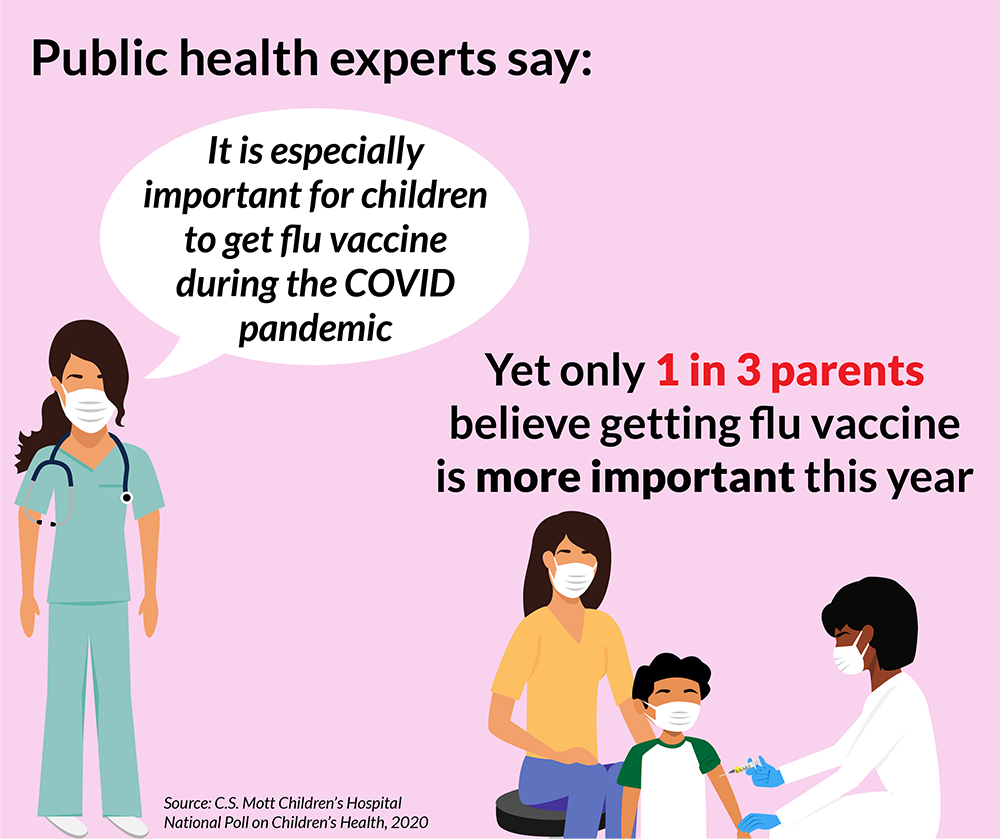 Public health experts say:

It is especially important for children to get flu vaccine during the COVID pandemic

Yet only 1 in 3 parents believe getting flu vaccine is more important this year

Source: C.S. Mott Children's Hospital National Poll on Children's Health, 2020